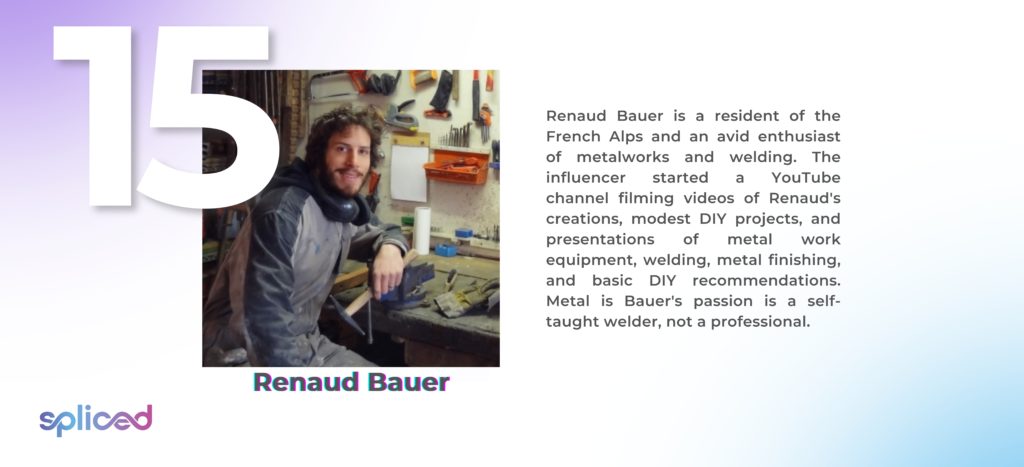 15

Renaud Bauer

Renaud Bauer is a resident of the French Alps and an avid enthusiast of metalworks and welding. The influencer started a YouTube channel filming videos of Renaud's creations, modest DIY projects, and presentations of metal work equipment, welding, metal finishing, and basic DIY recommendations. Metal is Bauer's passion is a self-taught welder, not a professional.

spliced